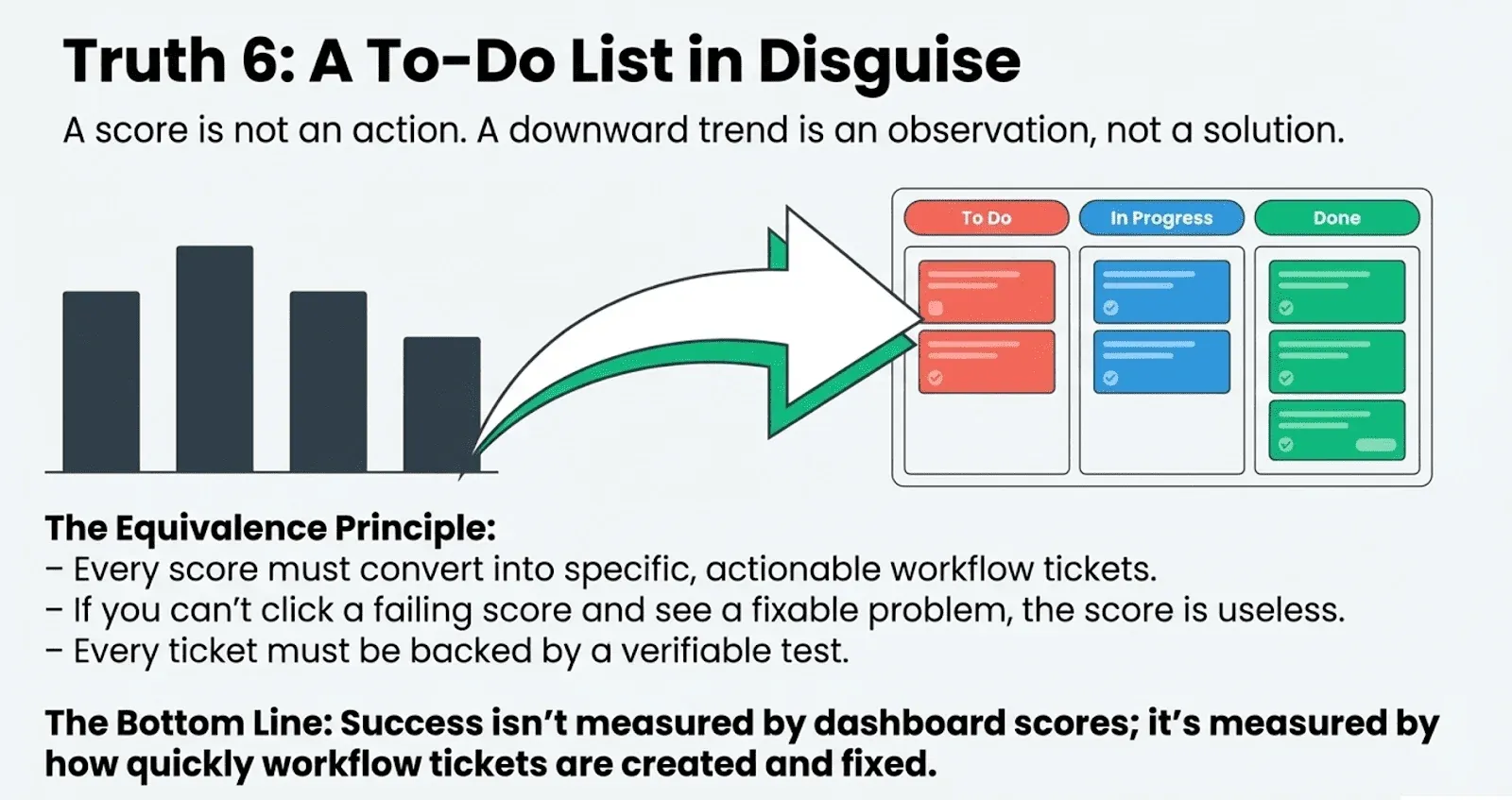 Truth 6: A To-Do List in Disguise

A score is not an action. A downward trend is an observation, not a solution.

To Do

In Progress

Done

The Equivalence Principle:
– Every score must convert into specific, actionable workflow tickets.
– If you can't click a failing score and see a fixable problem, the score is useless.
– Every ticket must be backed by a verifiable test.

The Bottom Line: Success isn't measured by dashboard scores; it's measured by how quickly workflow tickets are created and fixed.